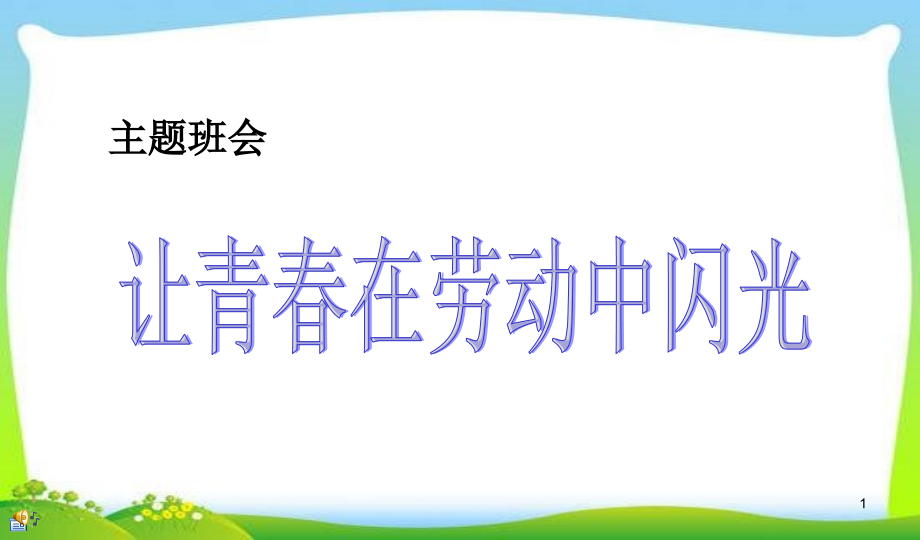 主题班会

让青春在劳动中闪光

1